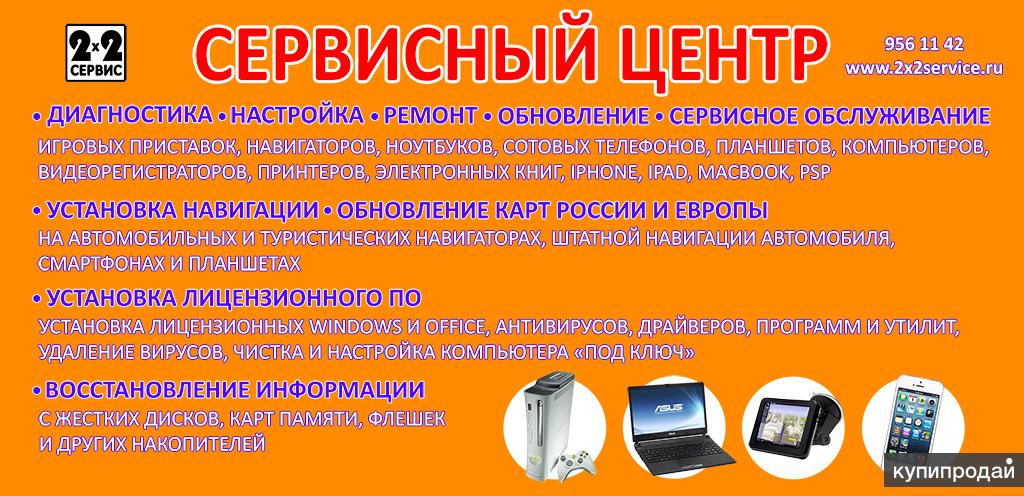 2x2
СЕРВИС

СЕРВИСНЫЙ ЦЕНТР

956 11 42
www.2x2service.ru

• ДИАГНОСТИКА • НАСТРОЙКА • РЕМОНТ • ОБНОВЛЕНИЕ • СЕРВИСНОЕ ОБСЛУЖИВАНИЕ
ИГРОВЫХ ПРИСТАВОК, НАВИГАТОРОВ, НОУТБУКОВ, СОТОВЫХ ТЕЛЕФОНОВ, ПЛАНШЕТОВ, КОМПЬЮТЕРОВ, ВИДЕОРЕГИСТРАТОРОВ, ПРИНТЕРОВ, ЭЛЕКТРОННЫХ КНИГ, IPHONE, IPAD, MACBOOK, PSP

• УСТАНОВКА НАВИГАЦИИ • ОБНОВЛЕНИЕ КАРТ РОССИИ И ЕВРОПЫ
НА АВТОМОБИЛЬНЫХ И ТУРИСТИЧЕСКИХ НАВИГАТОРАХ, ШТАТНОЙ НАВИГАЦИИ АВТОМОБИЛЯ, СМАРТФОНАХ И ПЛАНШЕТАХ

• УСТАНОВКА ЛИЦЕНЗИОННОГО ПО
УСТАНОВКА ЛИЦЕНЗИОННЫХ WINDOWS И OFFICE, АНТИВИРУСОВ, ДРАЙВЕРОВ, ПРОГРАММ И УТИЛИТ, УДАЛЕНИЕ ВИРУСОВ, ЧИСТКА И НАСТРОЙКА КОМПЬЮТЕРА «ПОД КЛЮЧ»

• ВОССТАНОВЛЕНИЕ ИНФОРМАЦИИ
С ЖЕСТКИХ ДИСКОВ, КАРТ ПАМЯТИ, ФЛЕШЕК И ДРУГИХ НАКОПИТЕЛЕЙ

ASUS

купипродай